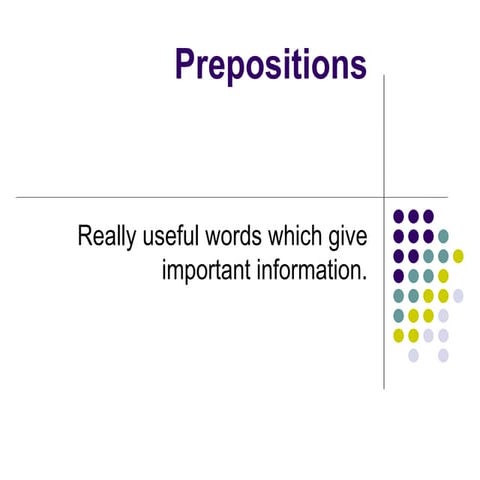 Prepositions

Really useful words which give important information.